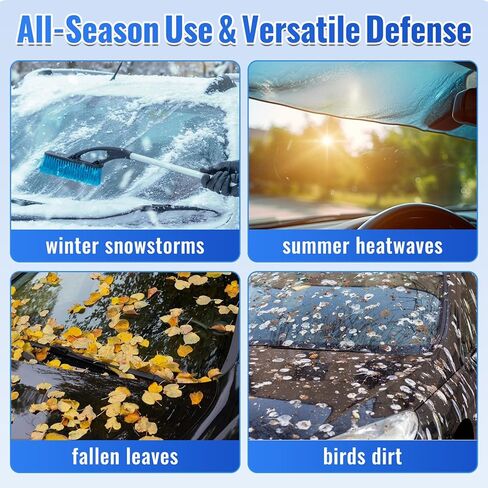 All-Season Use & Versatile Defense

winter snowstorms

summer heatwaves

fallen leaves

birds dirt